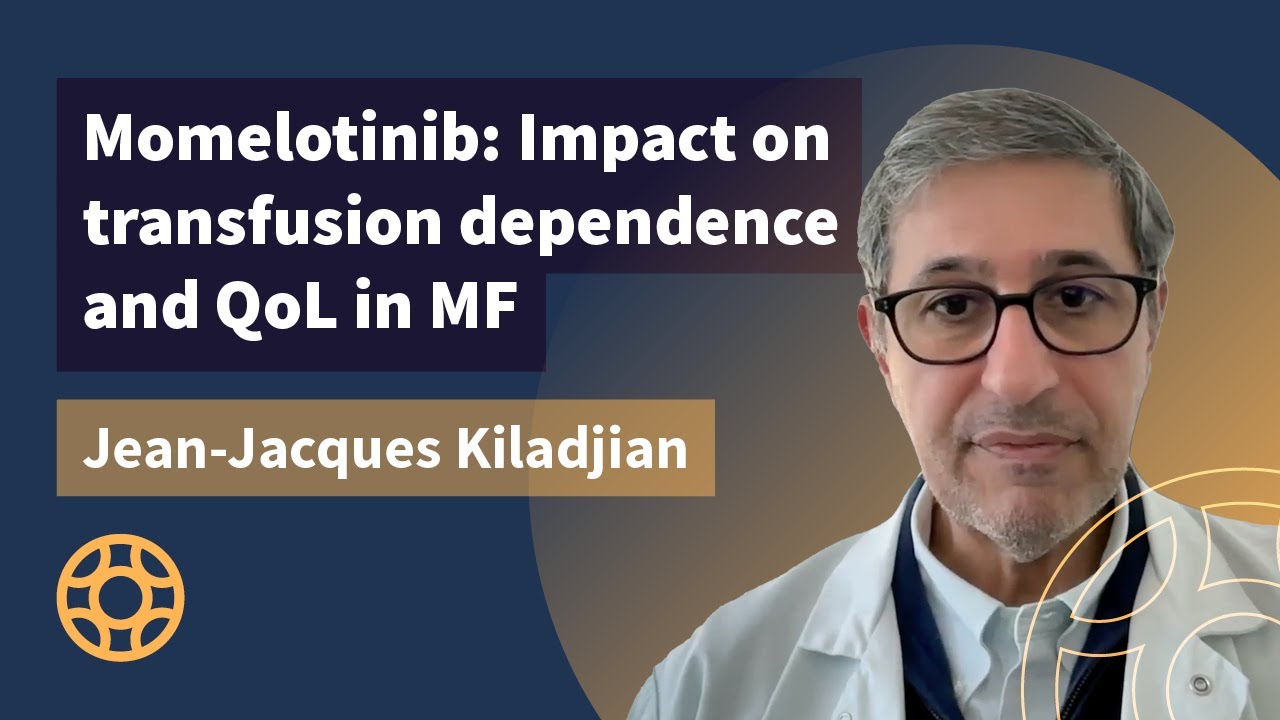 Momelotinib: Impact on transfusion dependence and QoL in MF

Jean-Jacques Kiladjian